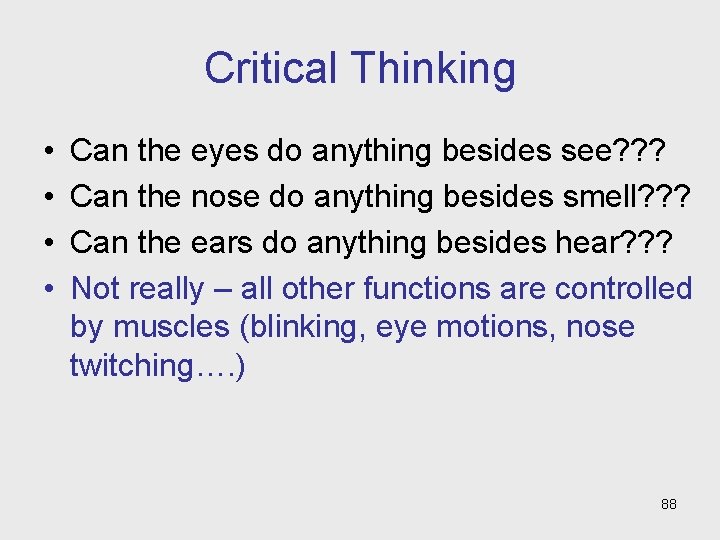 Critical Thinking

• Can the eyes do anything besides see???
• Can the nose do anything besides smell???
• Can the ears do anything besides hear???
• Not really – all other functions are controlled by muscles (blinking, eye motions, nose twitching….)

88